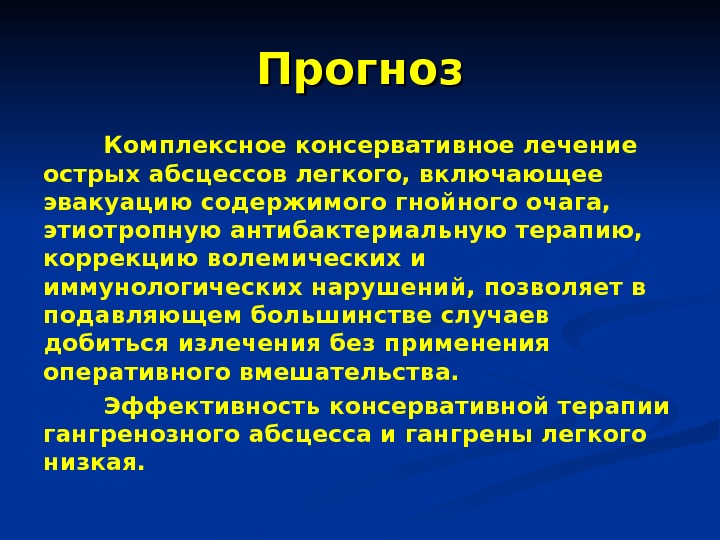 Прогноз

Комплексное консервативное лечение острых абсцессов легкого, включающее эвакуацию содержимого гнойного очага, этиотропную антибактериальную терапию, коррекцию волемических и иммунологических нарушений, позволяет в подавляющем большинстве случаев добиться излечения без применения оперативного вмешательства.

Эффективность консервативной терапии гангренозного абсцесса и гангрены легкого низкая.